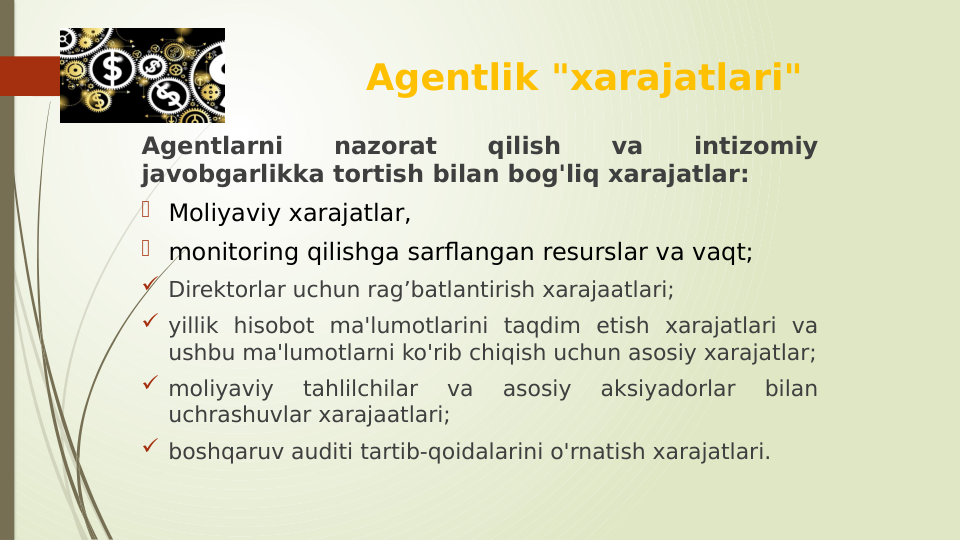 Agentlik "xarajatlari"

Agentlarni nazorat qilish va intizomiy javobgarlikka tortish bilan bog'liq xarajatlar:

Moliyaviy xarajatlar,

monitoring qilishga sarflangan resurslar va vaqt;

Direktorlar uchun rag’batlantirish xarajaatlari;

yillik hisobot ma'lumotlarini taqdim etish xarajatlari va ushbu ma'lumotlarni ko'rib chiqish uchun asosiy xarajatlar;

moliyaviy tahlilchilar va asosiy aksiyadorlar bilan uchrashuvlar xarajaatlari;

boshqaruv auditi tartib-qoidalarini o'rnatish xarajatlari.